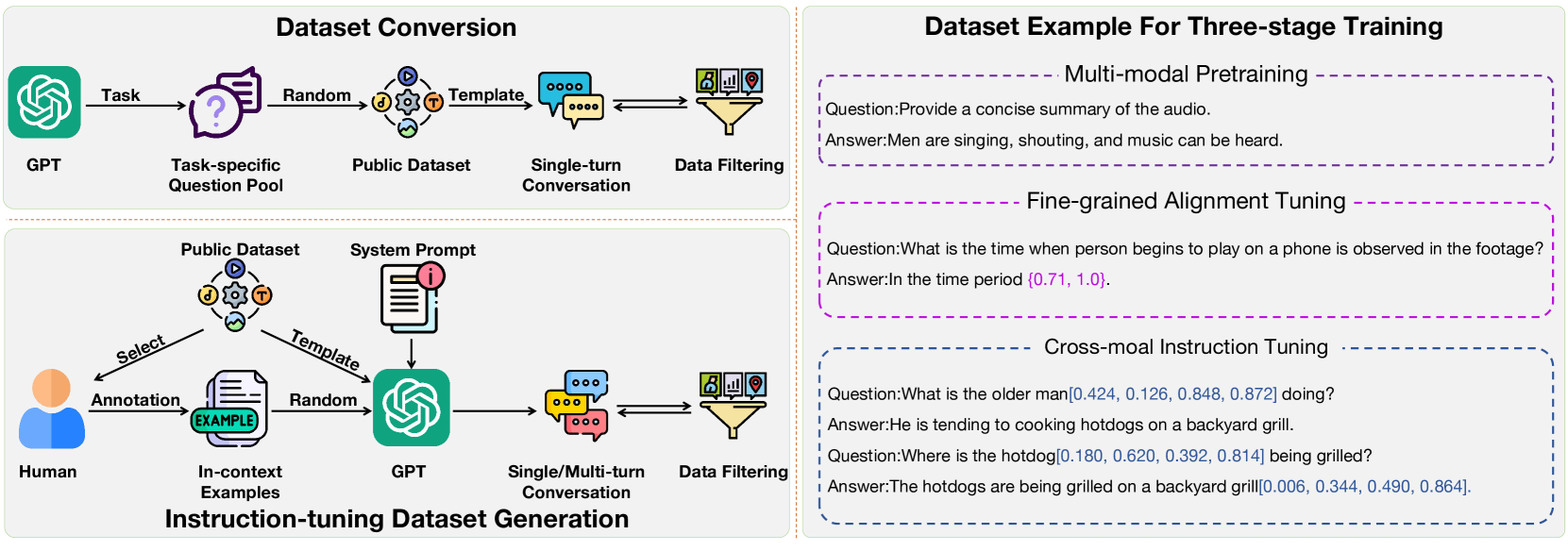 Dataset Conversion

Task

Random

Template

GPT

Task-specific Question Pool

Public Dataset

Single-turn Conversation

Data Filtering

Public Dataset

System Prompt

Select

Template

Annotation

EXAMPLE

Random

Human

In-context Examples

GPT

Single/Multi-turn Conversation

Data Filtering

Instruction-tuning Dataset Generation

Dataset Example For Three-stage Training

Multi-modal Pretraining

Question:Provide a concise summary of the audio.

Answer:Men are singing, shouting, and music can be heard.

Fine-grained Alignment Tuning

Question:What is the time when person begins to play on a phone is observed in the footage?

Answer:In the time period {0.71, 1.0}.

Cross-moal Instruction Tuning

Question:What is the older man[0.424, 0.126, 0.848, 0.872] doing?

Answer:He is tending to cooking hotdogs on a backyard grill.

Question:Where is the hotdog[0.180, 0.620, 0.392, 0.814] being grilled?

Answer:The hotdogs are being grilled on a backyard grill[0.006, 0.344, 0.490, 0.864].